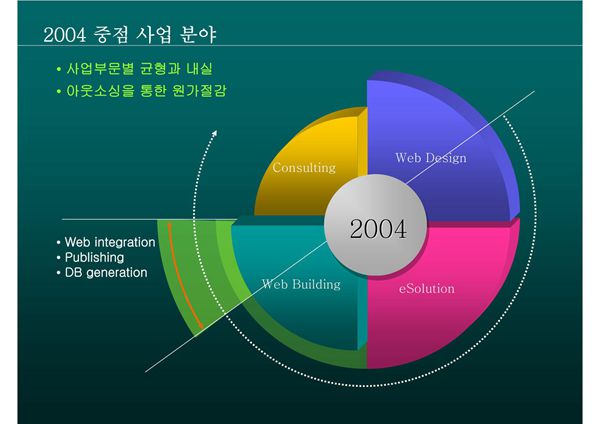 2004 중점 사업 분야

• 사업부문별 균형과 내실
• 아웃소싱을 통한 원가절감

Consulting

Web Design

2004

• Web integration
• Publishing
• DB generation

Web Building

eSolution